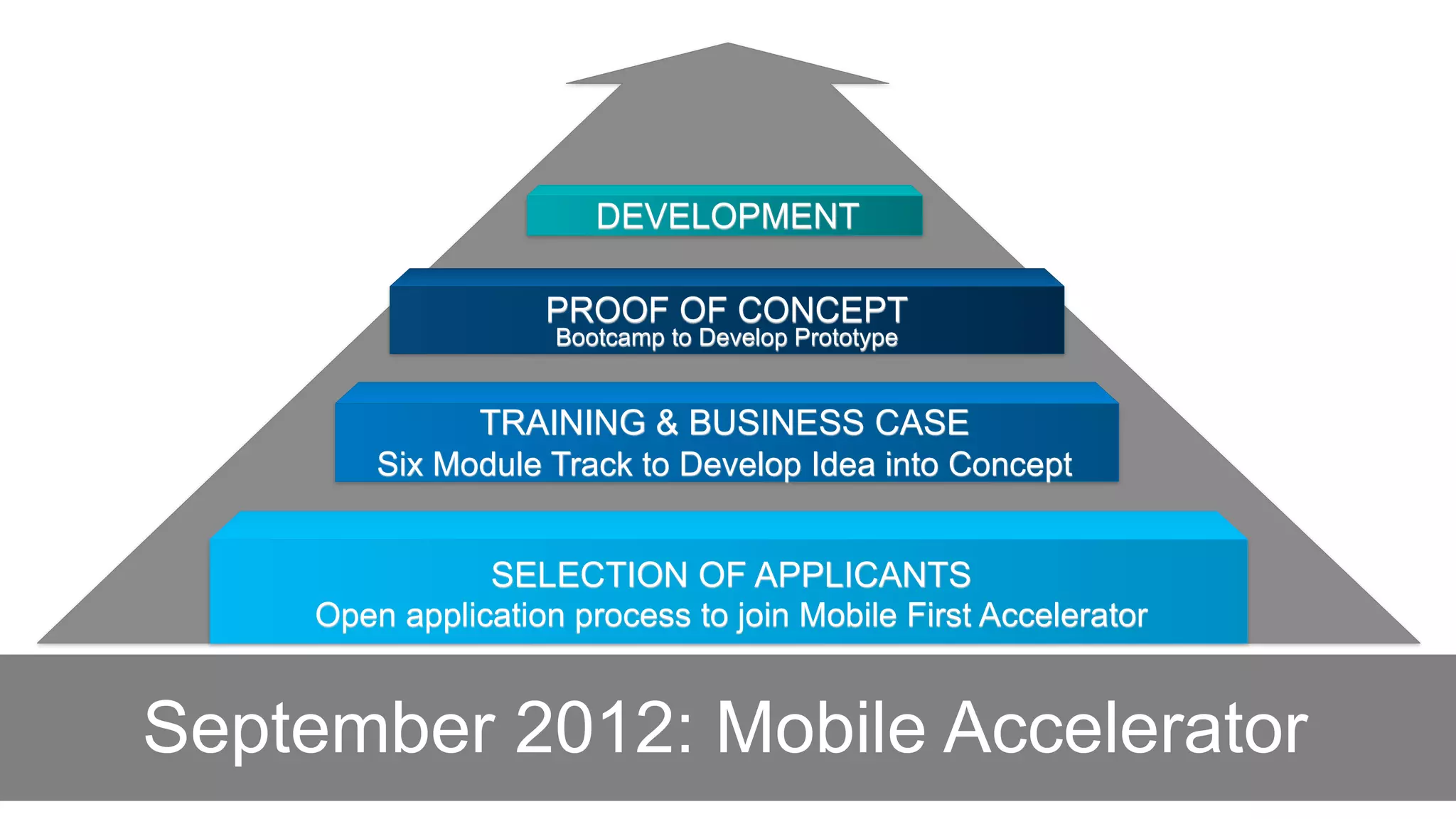 DEVELOPMENT

PROOF OF CONCEPT
Bootcamp to Develop Prototype

TRAINING & BUSINESS CASE
Six Module Track to Develop Idea into Concept

SELECTION OF APPLICANTS
Open application process to join Mobile First Accelerator

September 2012: Mobile Accelerator